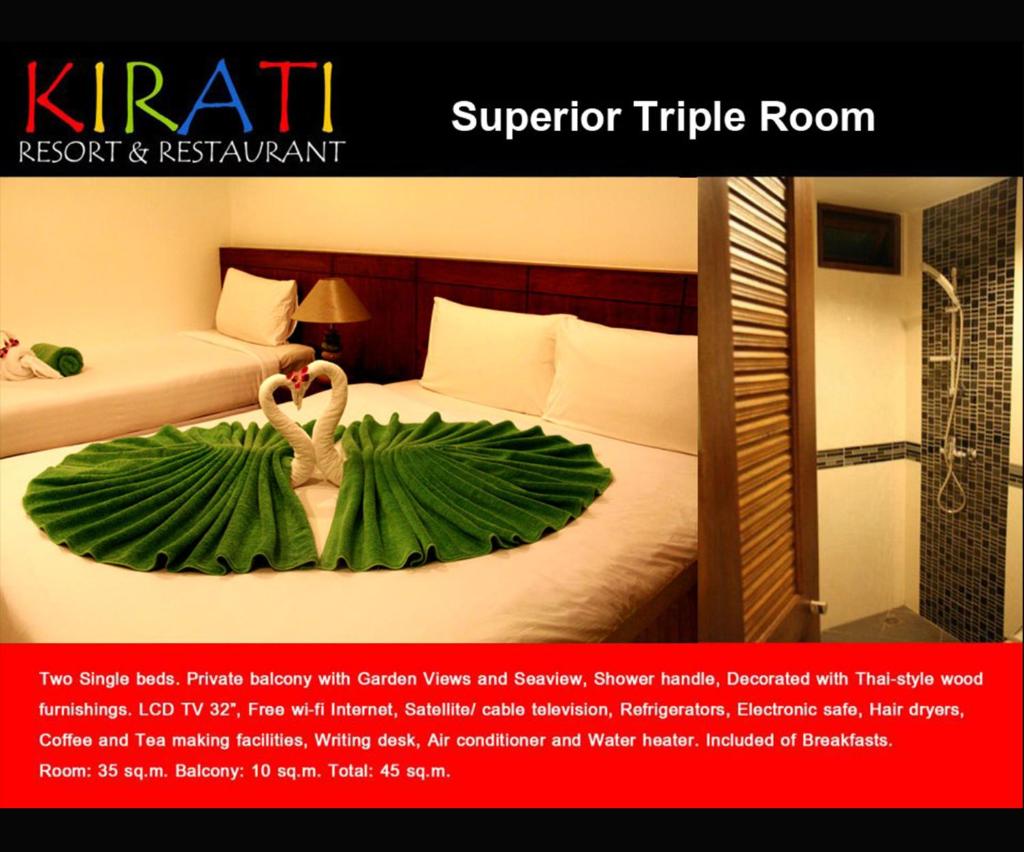 KIRATI
RESORT & RESTAURANT

Superior Triple Room

Two Single beds. Private balcony with Garden Views and Seaview, Shower handle, Decorated with Thai-style wood furnishings. LCD TV 32", Free wi-fi Internet, Satellite/ cable television, Refrigerators, Electronic safe, Hair dryers, Coffee and Tea making facilities, Writing desk, Air conditioner and Water heater. Included of Breakfasts.
Room: 35 sq.m. Balcony: 10 sq.m. Total: 45 sq.m.